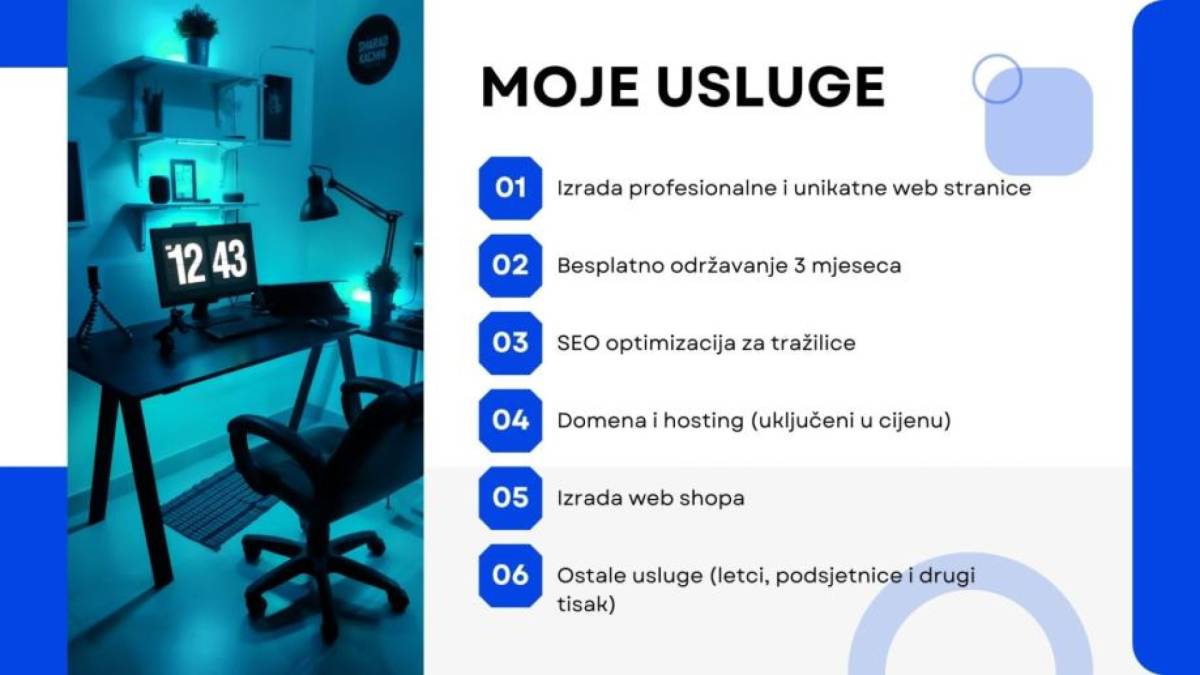 12 43

MOJE USLUGE

01 Izrada profesionalne i unikatne web stranice

02 Besplatno održavanje 3 mjeseca

03 SEO optimizacija za tražilice

04 Domena i hosting (uključeni u cijenu)

05 Izrada web shopa

06 Ostale usluge (letci, podsjetnice i drugi tisak)